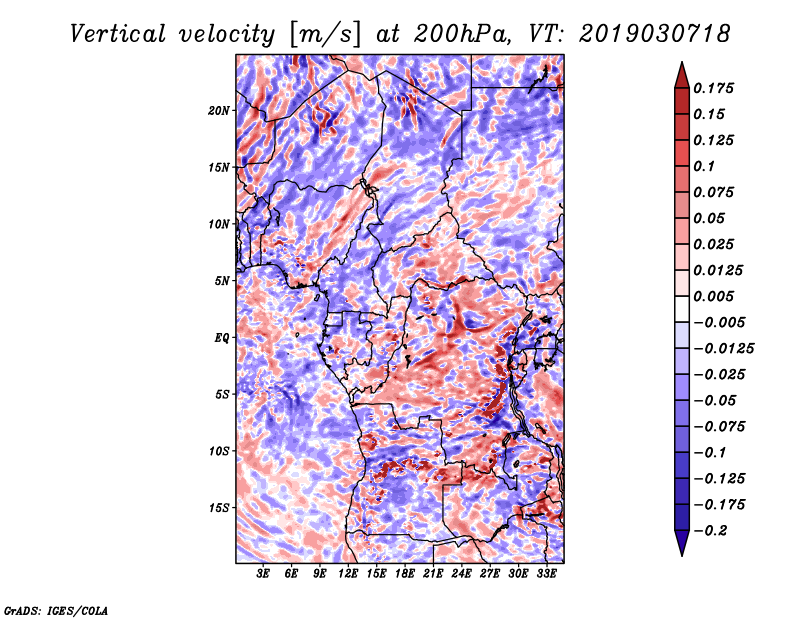 Vertical velocity [m/s] at 200hPa, VT: 2019030718

20N
15N
10N
5N
EQ
5S
10S
15S

3E 6E 9E 12E 15E 18E 21E 24E 27E 30E 33E

0.175
0.15
0.125
0.1
0.075
0.05
0.025
0.0125
0.005
−0.005
−0.0125
−0.025
−0.05
−0.075
−0.1
−0.125
−0.175
−0.2

GrADS: IGES/COLA